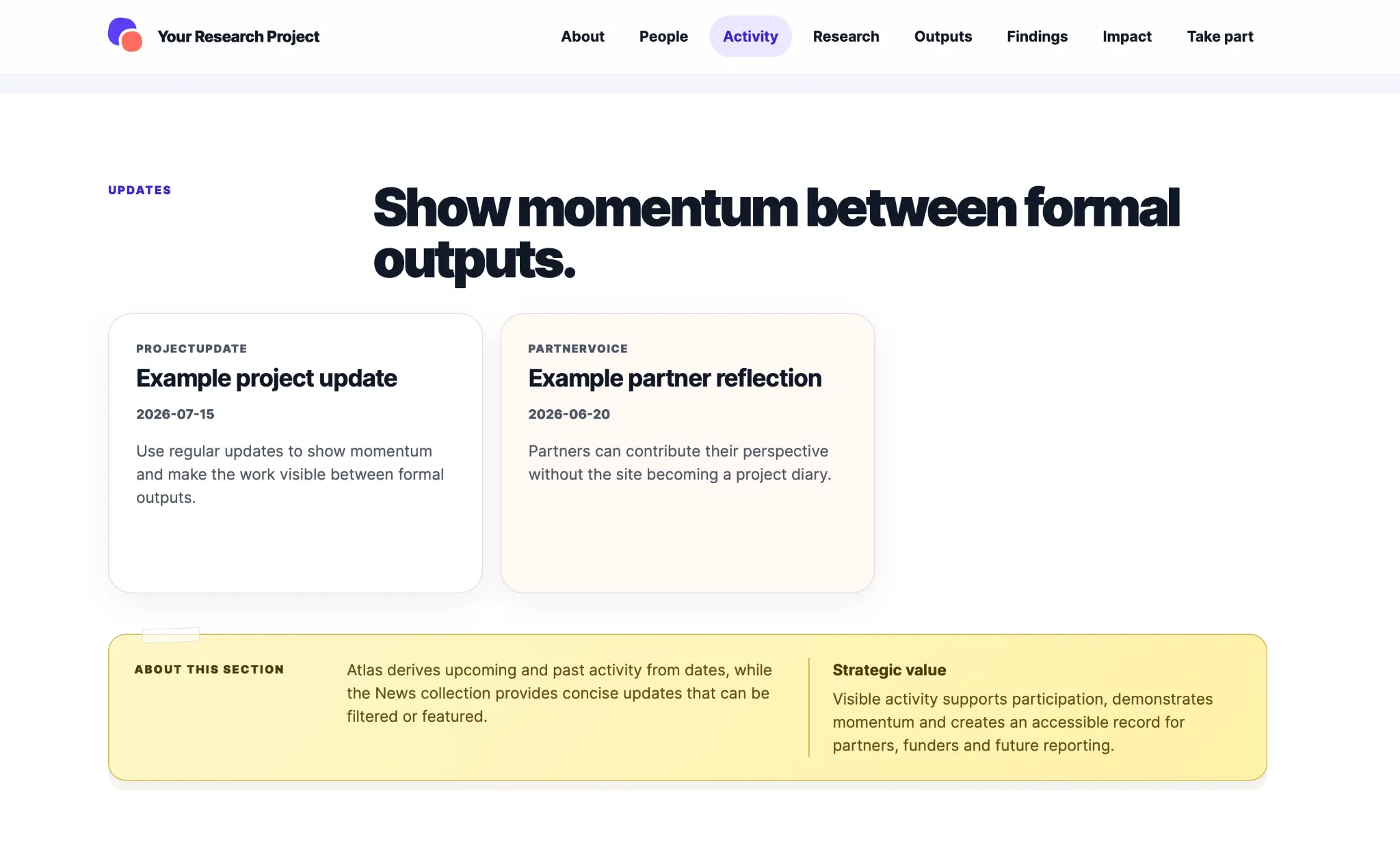 Your Research Project

About People Activity Research Outputs Findings Impact Take part

UPDATES

Show momentum between formal outputs.

PROJECTUPDATE
Example project update
2026-07-15
Use regular updates to show momentum and make the work visible between formal outputs.

PARTNERVOICE
Example partner reflection
2026-06-20
Partners can contribute their perspective without the site becoming a project diary.

ABOUT THIS SECTION

Atlas derives upcoming and past activity from dates, while the News collection provides concise updates that can be filtered or featured.

Strategic value
Visible activity supports participation, demonstrates momentum and creates an accessible record for partners, funders and future reporting.